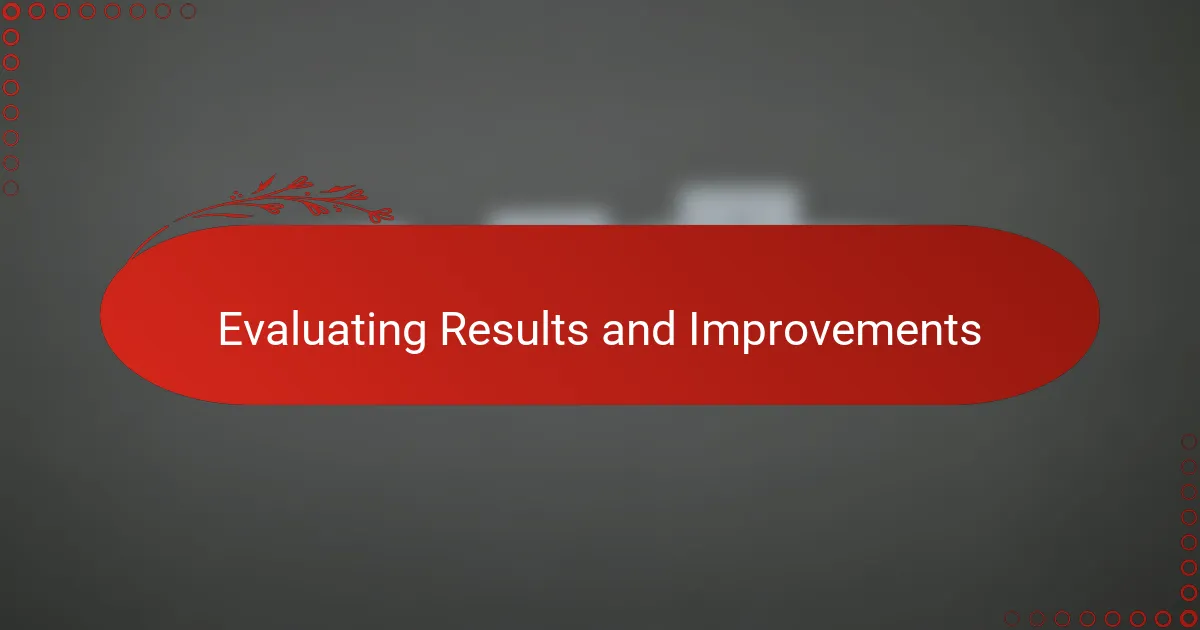 Evaluating Results and Improvements